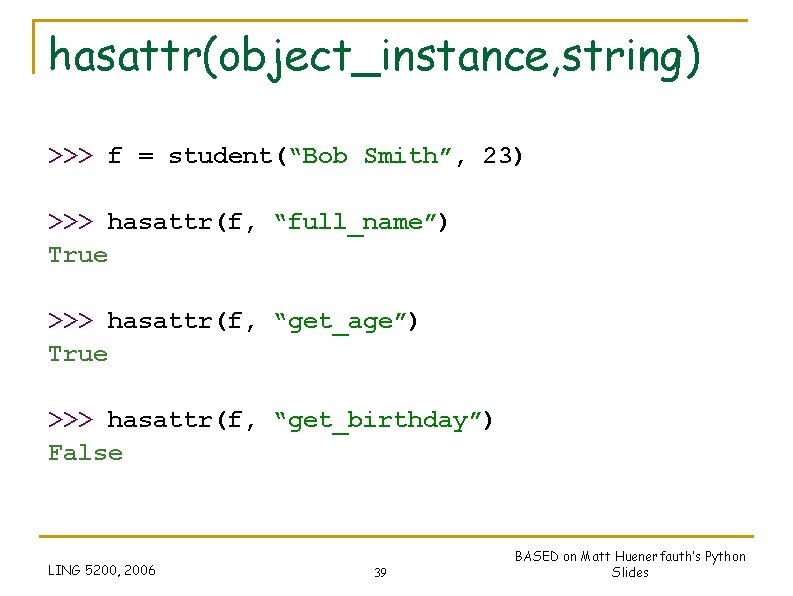 hasattr(object_instance,string)

>>> f = student(“Bob Smith”, 23)

>>> hasattr(f, “full_name”)
True

>>> hasattr(f, “get_age”)
True

>>> hasattr(f, “get_birthday”)
False

LING 5200, 2006

39

BASED on Matt Huenerfauth's Python Slides